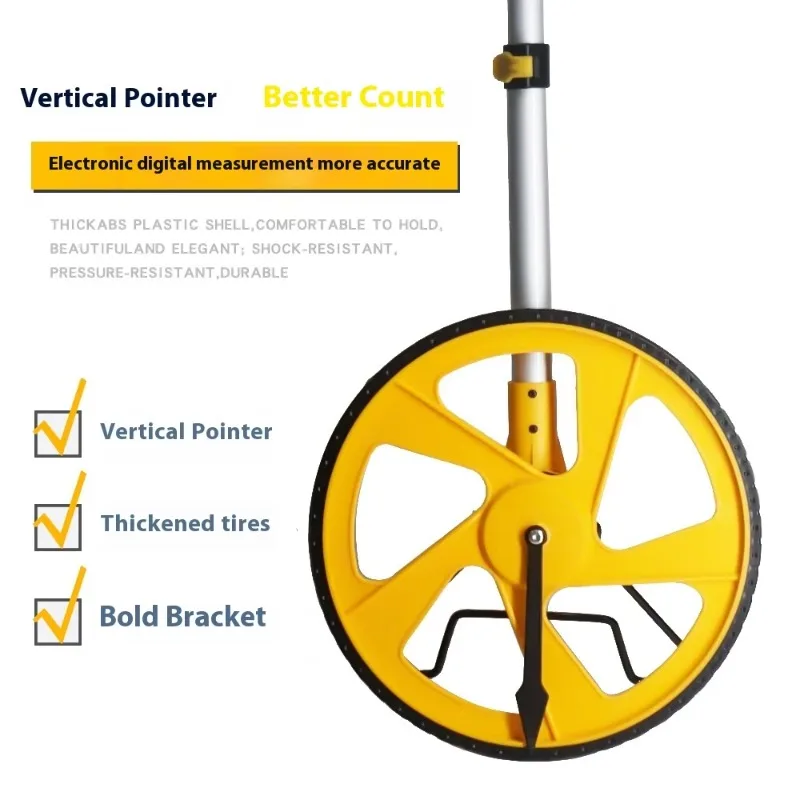 Vertical Pointer Better Count

Electronic digital measurement more accurate

THICKABS PLASTIC SHELL,COMFORTABLE TO HOLD, BEAUTIFULAND ELEGANT; SHOCK-RESISTANT, PRESSURE-RESISTANT,DURABLE

Vertical Pointer

Thickened tires

Bold Bracket